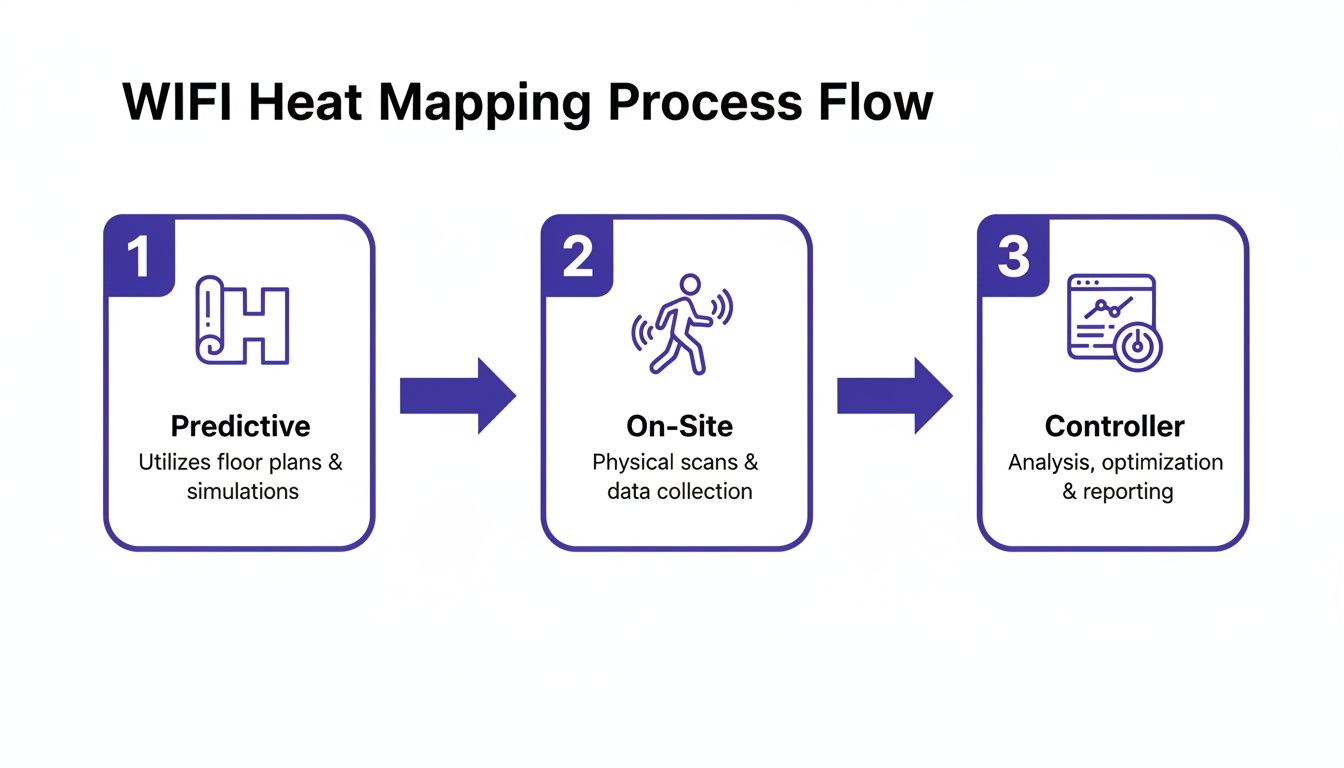 WIFI Heat Mapping Process Flow

1

Predictive

Utilizes floor plans & simulations

2

On-Site

Physical scans & data collection

3

Controller

Analysis, optimization & reporting